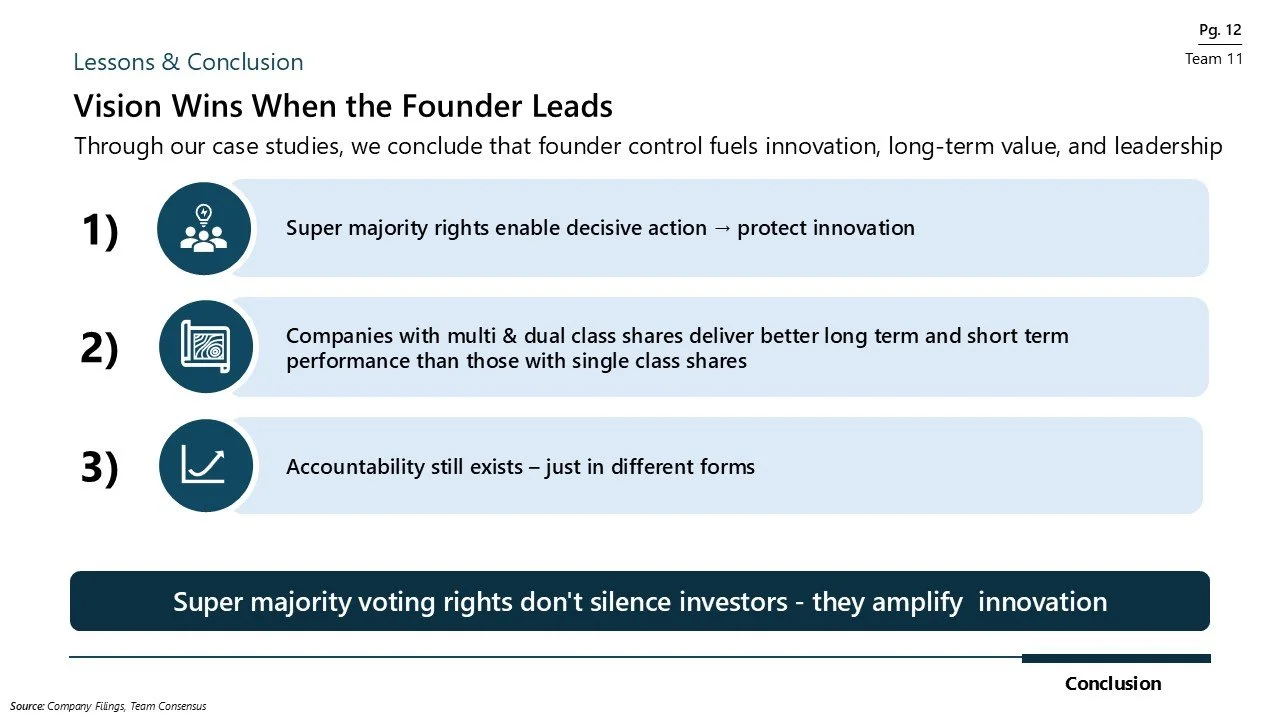 Pg. 12
Team 11

Lessons & Conclusion

Vision Wins When the Founder Leads

Through our case studies, we conclude that founder control fuels innovation, long-term value, and leadership

1) Super majority rights enable decisive action → protect innovation

2) Companies with multi & dual class shares deliver better long term and short term performance than those with single class shares

3) Accountability still exists – just in different forms

Super majority voting rights don't silence investors - they amplify innovation

Conclusion

Source: Company Filings, Team Consensus